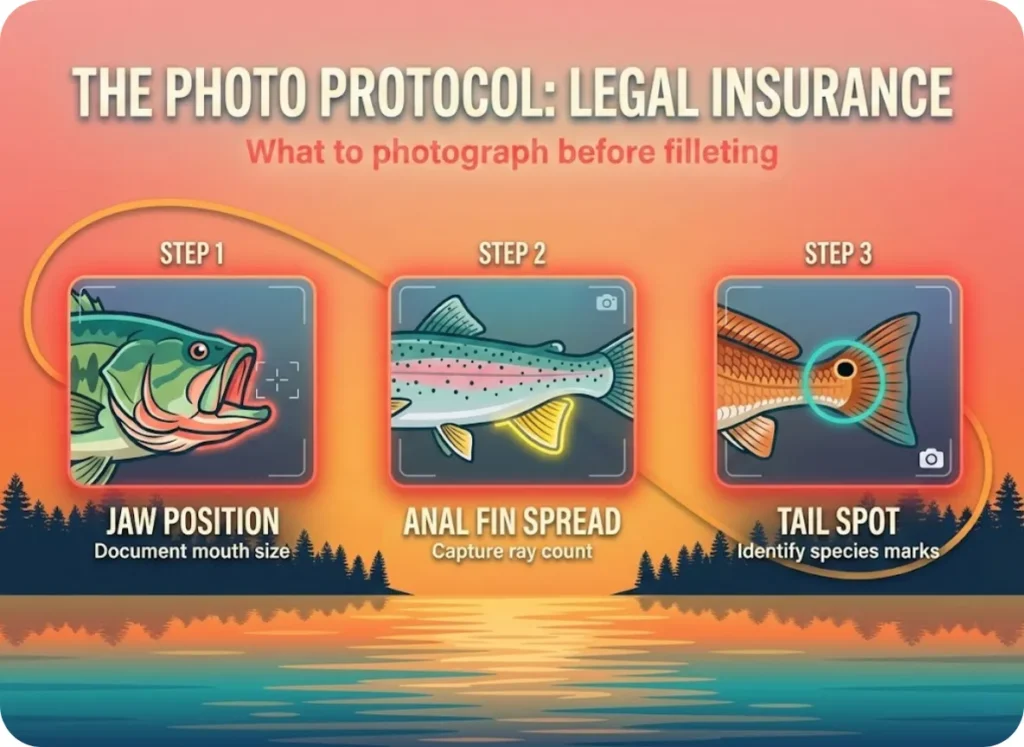 THE PHOTO PROTOCOL: LEGAL INSURANCE

What to photograph before filleting

STEP 1

JAW POSITION

Document mouth size

STEP 2

ANAL FIN SPREAD

Capture ray count

STEP 3

TAIL SPOT

Identify species marks